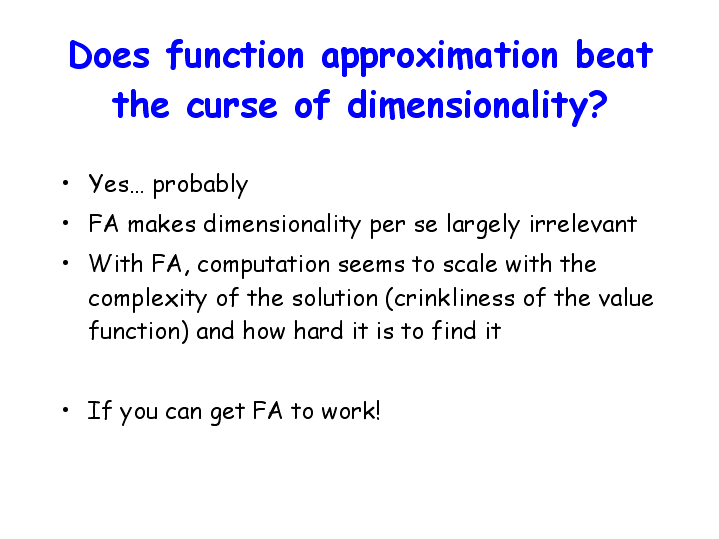 Does function approximation beat the curse of dimensionality?

• Yes… probably
• FA makes dimensionality per se largely irrelevant
• With FA, computation seems to scale with the complexity of the solution (crinkliness of the value function) and how hard it is to find it

• If you can get FA to work!